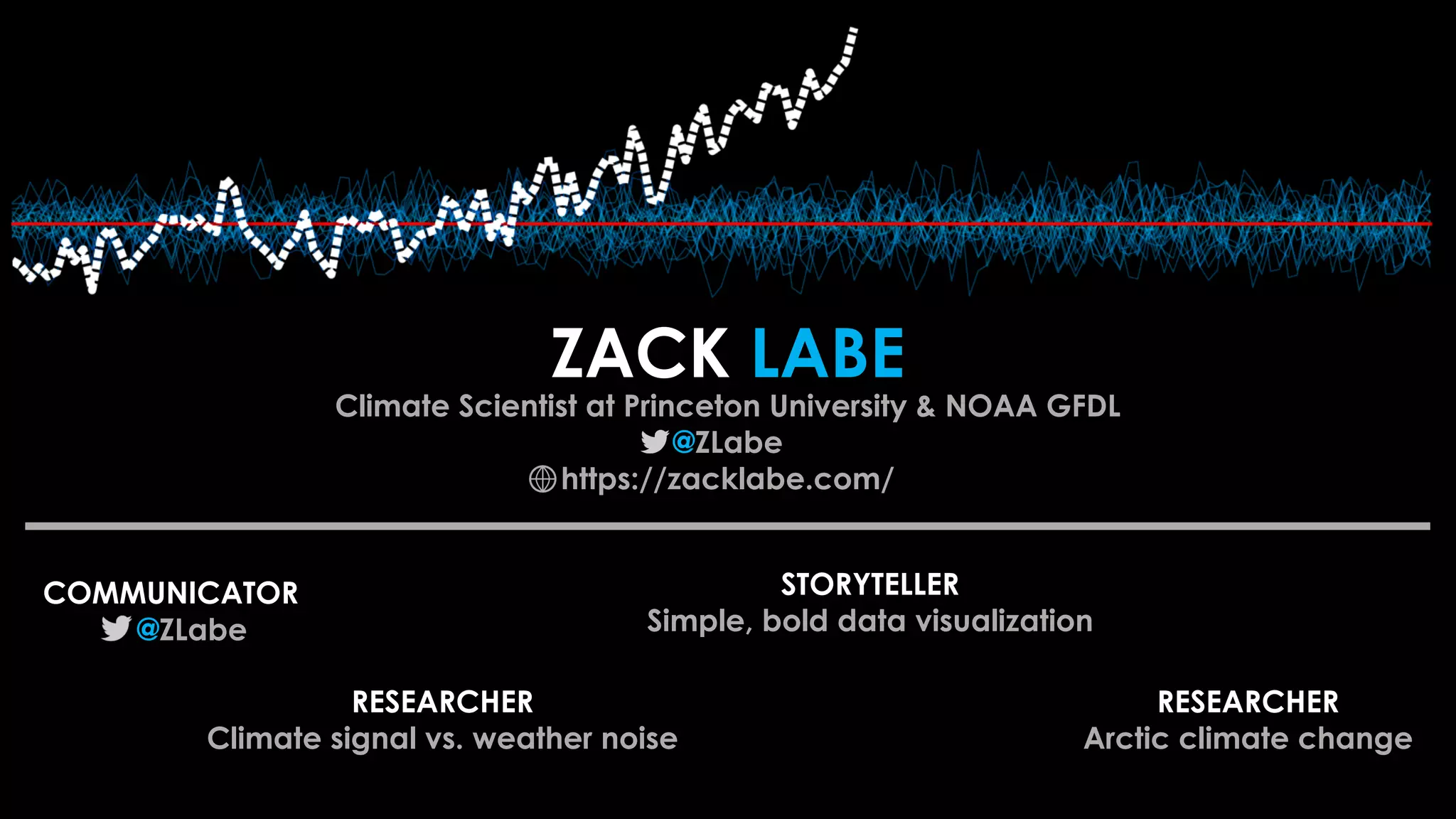 ZACK LABE
Climate Scientist at Princeton University & NOAA GFDL
@ZLabe
https://zacklabe.com/

COMMUNICATOR
@ZLabe

STORYTELLER
Simple, bold data visualization

RESEARCHER
Climate signal vs. weather noise

RESEARCHER
Arctic climate change